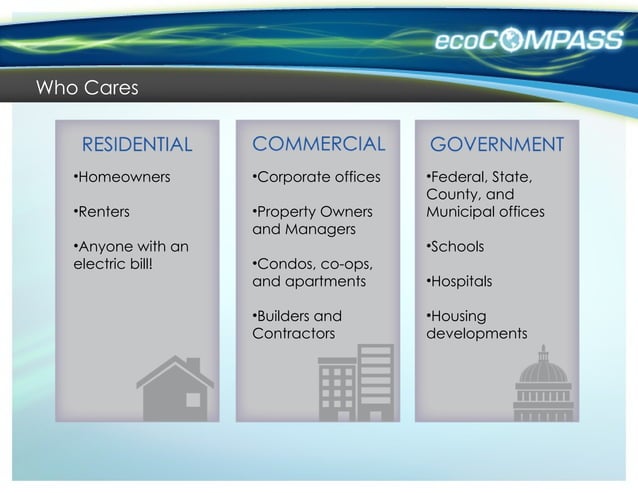 ecoCOMPASS

Who Cares

RESIDENTIAL

•Homeowners

•Renters

•Anyone with an electric bill!

COMMERCIAL

•Corporate offices

•Property Owners and Managers

•Condos, co-ops, and apartments

•Builders and Contractors

GOVERNMENT

•Federal, State, County, and Municipal offices

•Schools

•Hospitals

•Housing developments